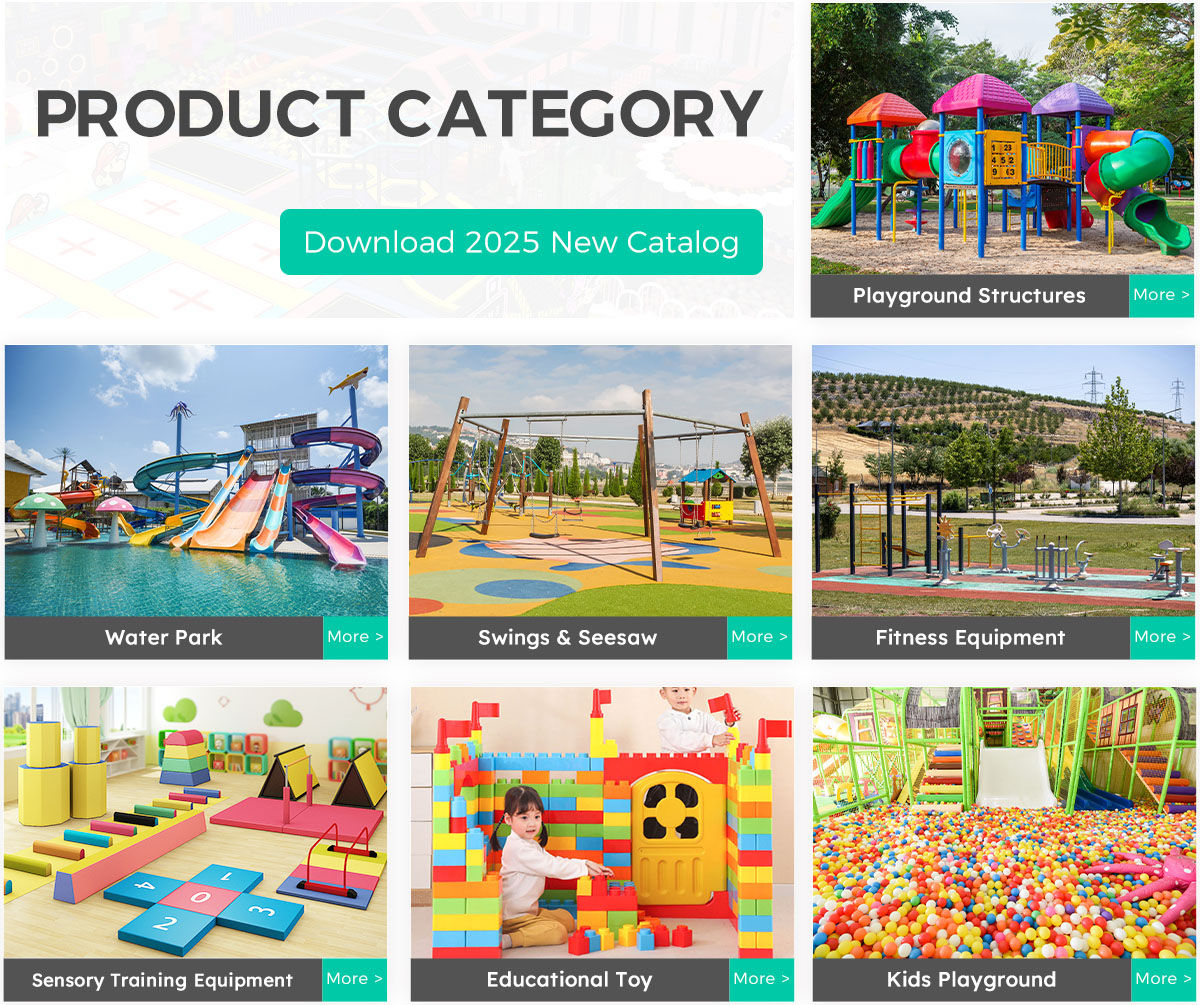 PRODUCT CATEGORY

Download 2025 New Catalog

Playground Structures
More >

Water Park
More >

Swings & Seesaw
More >

Fitness Equipment
More >

Sensory Training Equipment
More >

Educational Toy
More >

Kids Playground
More >